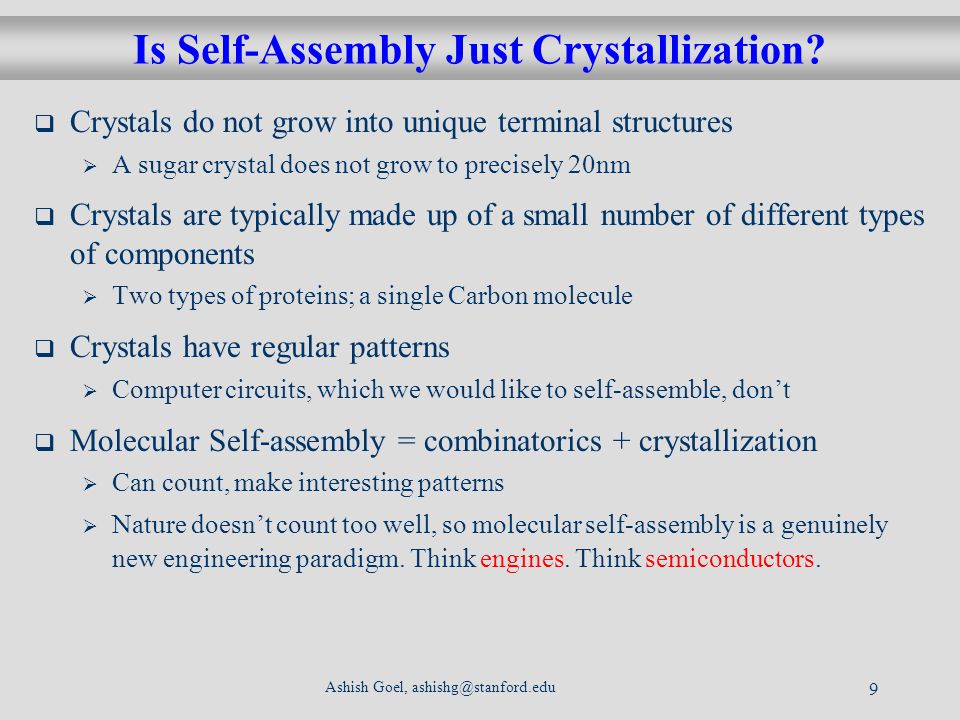 Is Self-Assembly Just Crystallization?

❑ Crystals do not grow into unique terminal structures
➢ A sugar crystal does not grow to precisely 20nm

❑ Crystals are typically made up of a small number of different types of components
➢ Two types of proteins; a single Carbon molecule

❑ Crystals have regular patterns
➢ Computer circuits, which we would like to self-assemble, don't

❑ Molecular Self-assembly = combinatorics + crystallization
➢ Can count, make interesting patterns
➢ Nature doesn't count too well, so molecular self-assembly is a genuinely new engineering paradigm. Think engines. Think semiconductors.

Ashish Goel, ashishg@stanford.edu

9